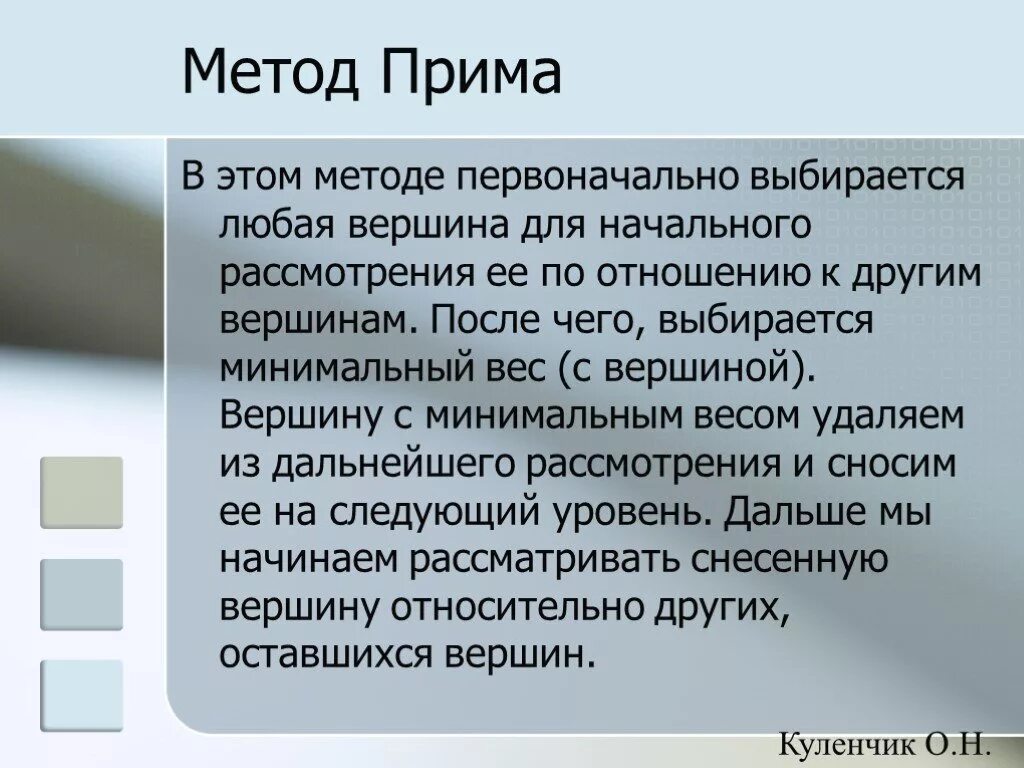 Метод Прима

В этом методе первоначально выбирается любая вершина для начального рассмотрения ее по отношению к другим вершинам. После чего, выбирается минимальный вес (с вершиной). Вершину с минимальным весом удаляем из дальнейшего рассмотрения и сносим ее на следующий уровень. Дальше мы начинаем рассматривать снесенную вершину относительно других, оставшихся вершин.

Куленчик О.Н.